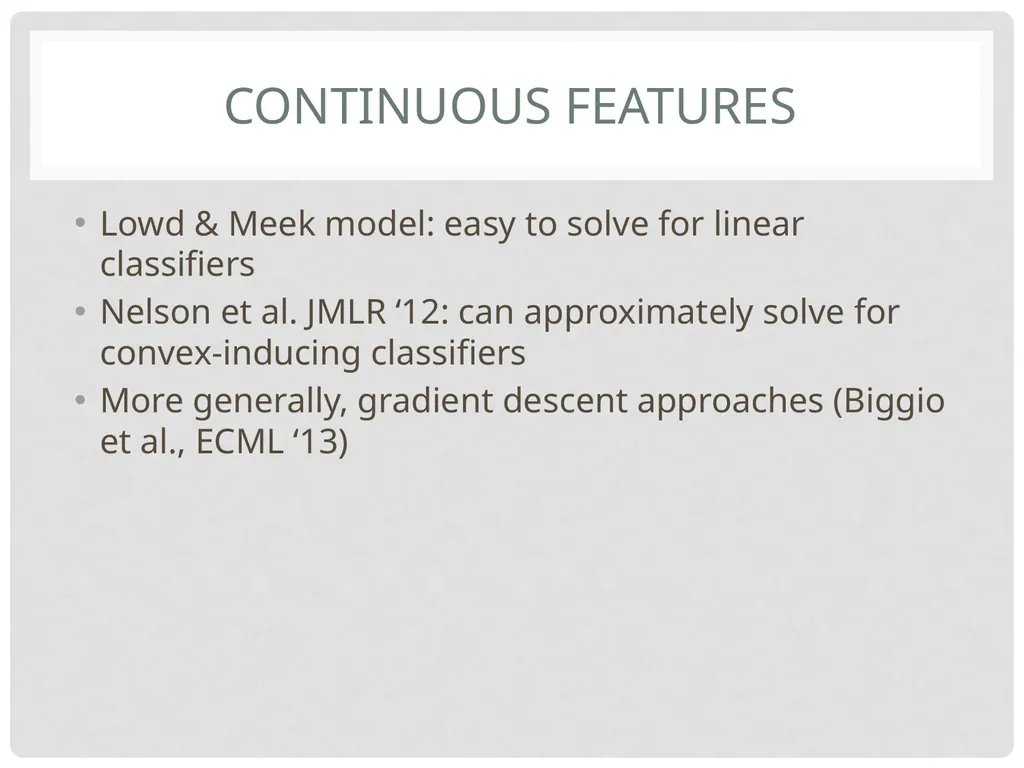 CONTINUOUS FEATURES

• Lowd & Meek model: easy to solve for linear classifiers
• Nelson et al. JMLR ‘12: can approximately solve for convex-inducing classifiers
• More generally, gradient descent approaches (Biggio et al., ECML ‘13)